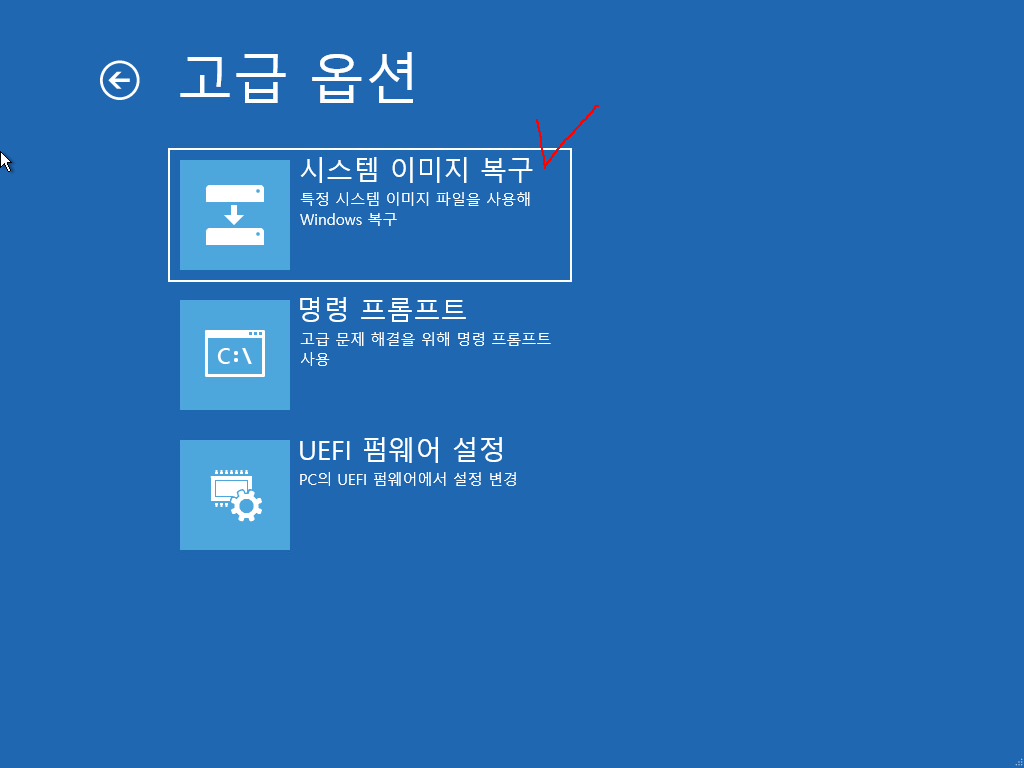 고급 옵션

시스템 이미지 복구
특정 시스템 이미지 파일을 사용해 Windows 복구

C:\
명령 프롬프트
고급 문제 해결을 위해 명령 프롬프트 사용

UEFI 펌웨어 설정
PC의 UEFI 펌웨어에서 설정 변경